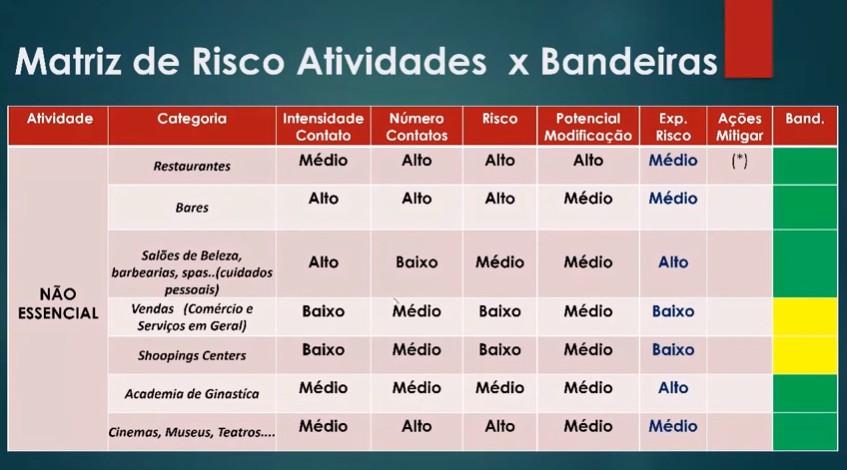 Matriz de Risco Atividades x Bandeiras

| Atividade | Categoria | Intensidade Contato | Número Contatos | Risco | Potencial Modificação | Exp. Risco | Ações Mitigar | Band. |
|---|---|---|---|---|---|---|---|---|
| NÃO ESSENCIAL | Restaurantes | Médio | Alto | Alto | Alto | Médio | (*) | |
| | Bares | Alto | Alto | Alto | Médio | Médio | | |
| | Salões de Beleza, barbearias, spas..(cuidados pessoais) | Alto | Baixo | Médio | Médio | Alto | | |
| | Vendas (Comércio e Serviços em Geral) | Baixo | Médio | Baixo | Médio | Baixo | | |
| | Shoopings Centers | Baixo | Médio | Baixo | Médio | Baixo | | |
| | Academia de Ginastíca | Médio | Médio | Médio | Médio | Alto | | |
| | Cinemas, Museus, Teatros.... | Médio | Alto | Alto | Médio | Médio | | |